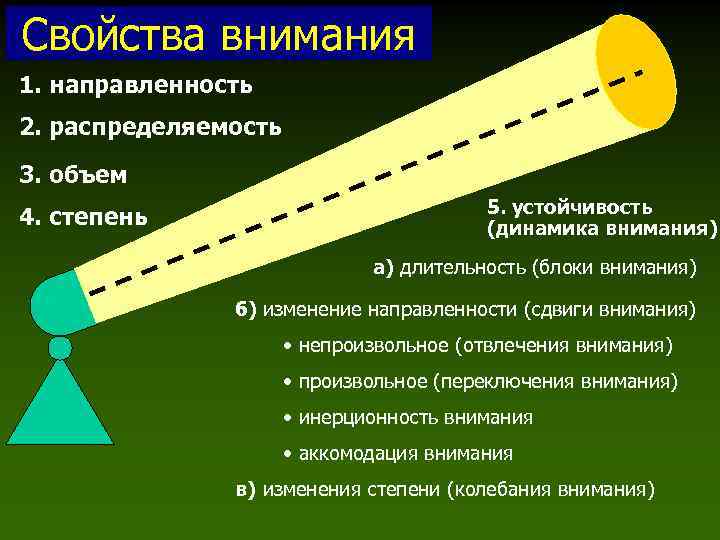 Свойства внимания

1. направленность

2. распределяемость

3. объем

4. степень

5. устойчивость (динамика внимания)

а) длительность (блоки внимания)

б) изменение направленности (сдвиги внимания)

• непроизвольное (отвлечения внимания)

• произвольное (переключения внимания)

• инерционность внимания

• аккомодация внимания

в) изменения степени (колебания внимания)